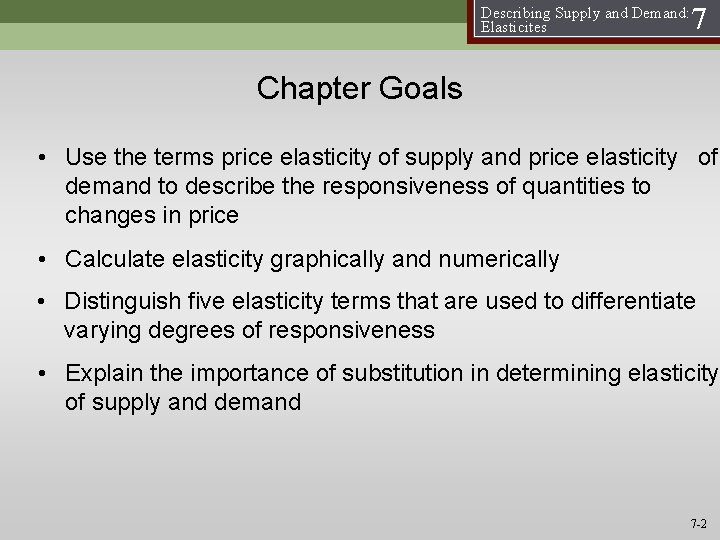 Describing Supply and Demand: Elasticites 7

Chapter Goals

• Use the terms price elasticity of supply and price elasticity of demand to describe the responsiveness of quantities to changes in price

• Calculate elasticity graphically and numerically

• Distinguish five elasticity terms that are used to differentiate varying degrees of responsiveness

• Explain the importance of substitution in determining elasticity of supply and demand

7-2